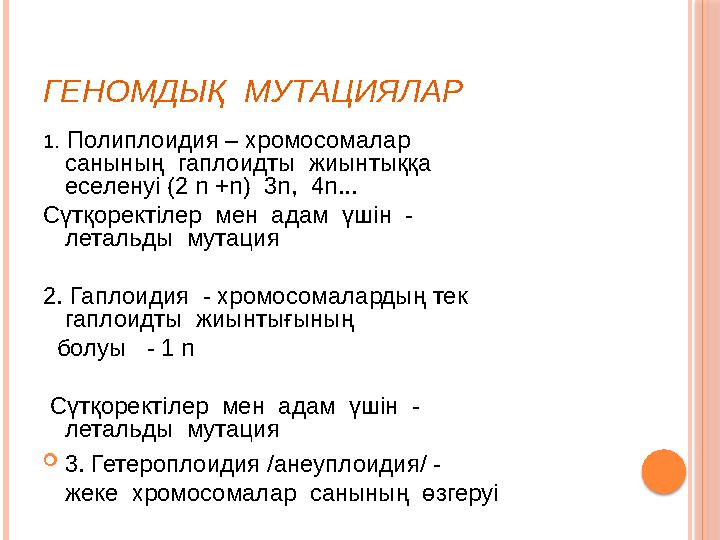 ГЕНОМДЫҚ МУТАЦИЯЛАР

1. Полиплоидия – хромосомалар санының гаплоидты жиынтыққа еселенуі (2 n +n) 3n, 4n...

Сүтқоректілер мен адам үшін - летальды мутация

2. Гаплоидия - хромосомалардың тек гаплоидты жиынтығының болуы - 1 n

Сүтқоректілер мен адам үшін - летальды мутация

3. Гетероплоидия /анеуплоидия/ - жеке хромосомалар санының өзгеруі